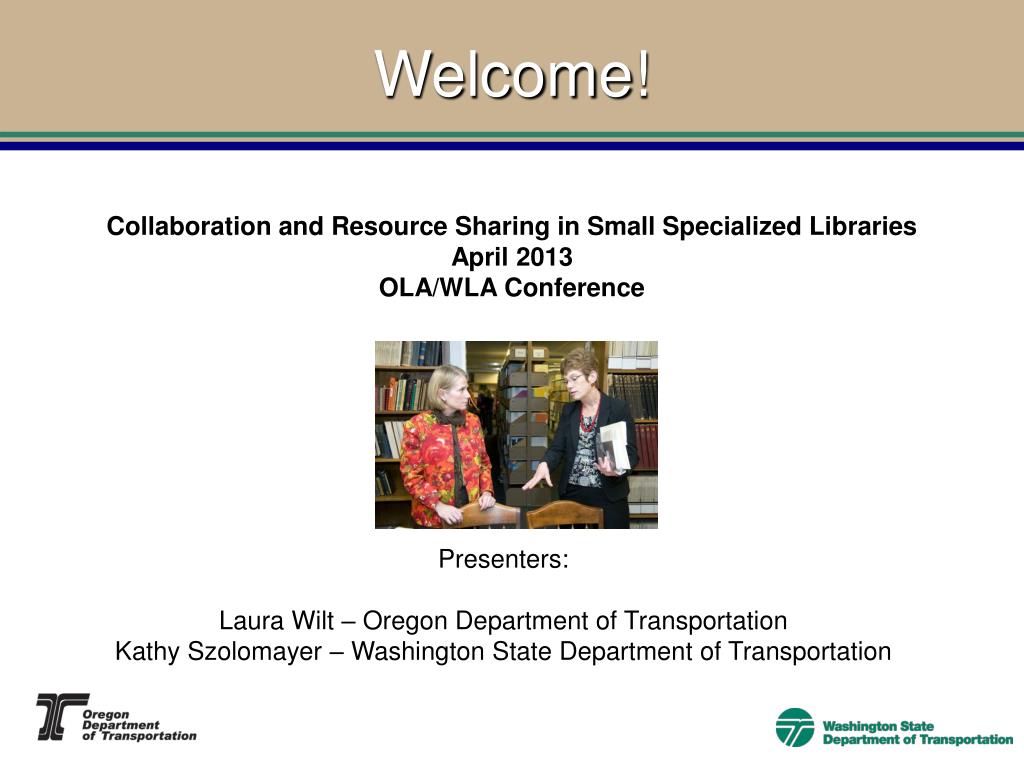 Welcome!

Collaboration and Resource Sharing in Small Specialized Libraries
April 2013
OLA/WLA Conference

Presenters:

Laura Wilt – Oregon Department of Transportation
Kathy Szolomayer – Washington State Department of Transportation

Oregon Department of Transportation

Washington State Department of Transportation